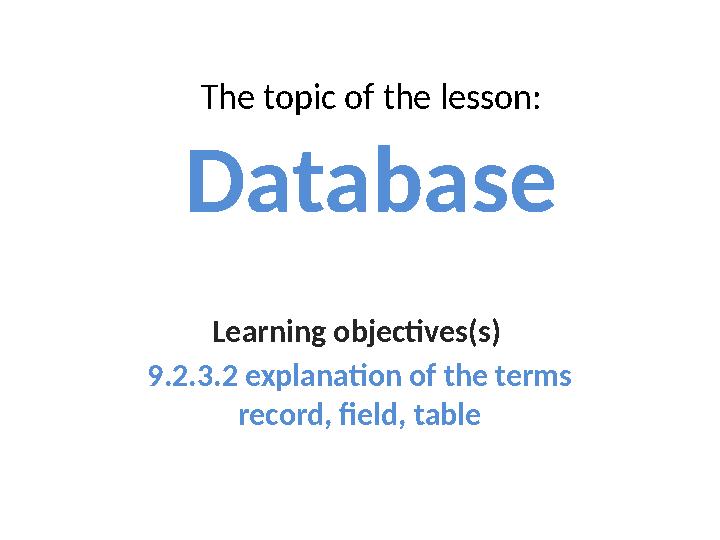 The topic of the lesson:

Database

Learning objectives(s)

9.2.3.2 explanation of the terms record, field, table